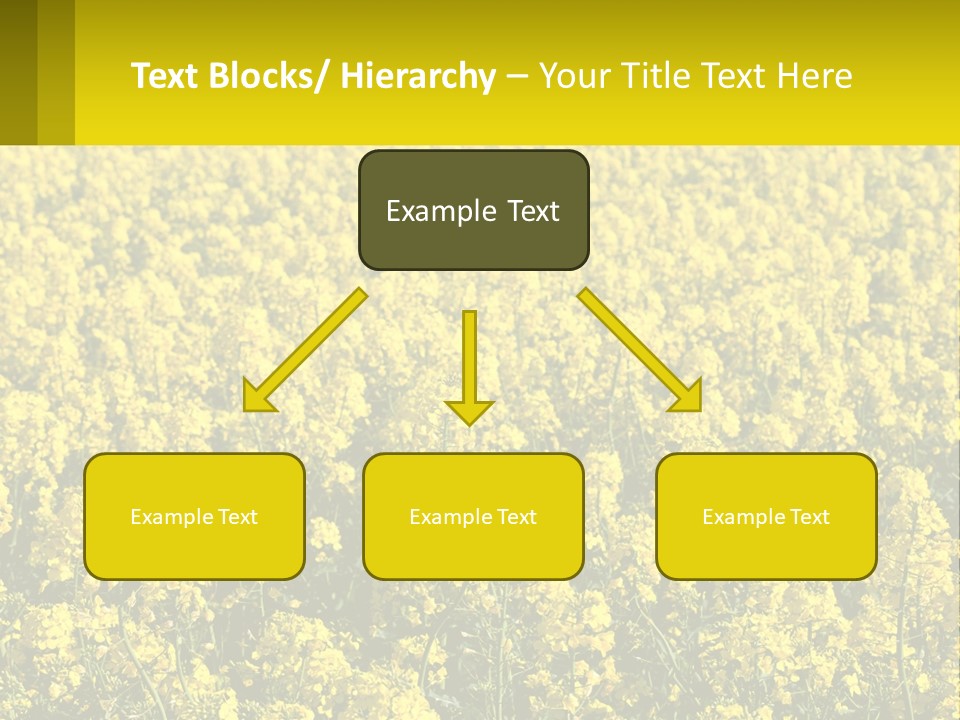 Text Blocks/ Hierarchy – Your Title Text Here

Example Text

Example Text

Example Text

Example Text